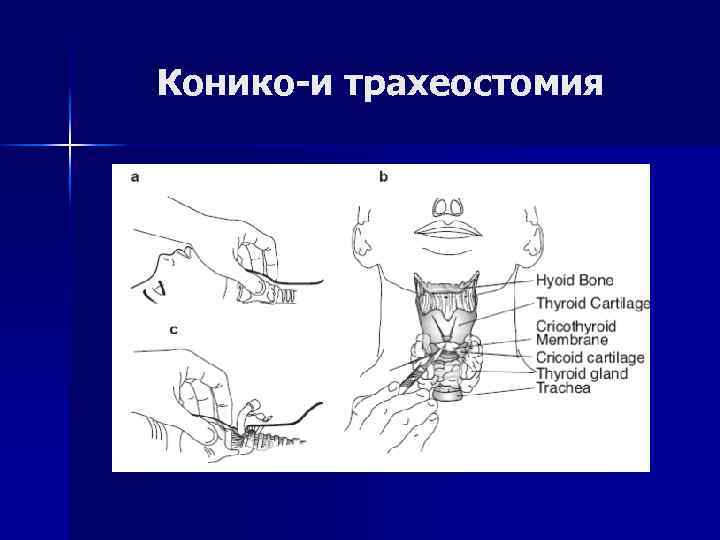 Конико-и трахеостомия

a

b

c

Hyoid Bone
Thyroid Cartilage
Cricothyroid Membrane
Cricoid cartilage
Thyroid gland
Trachea